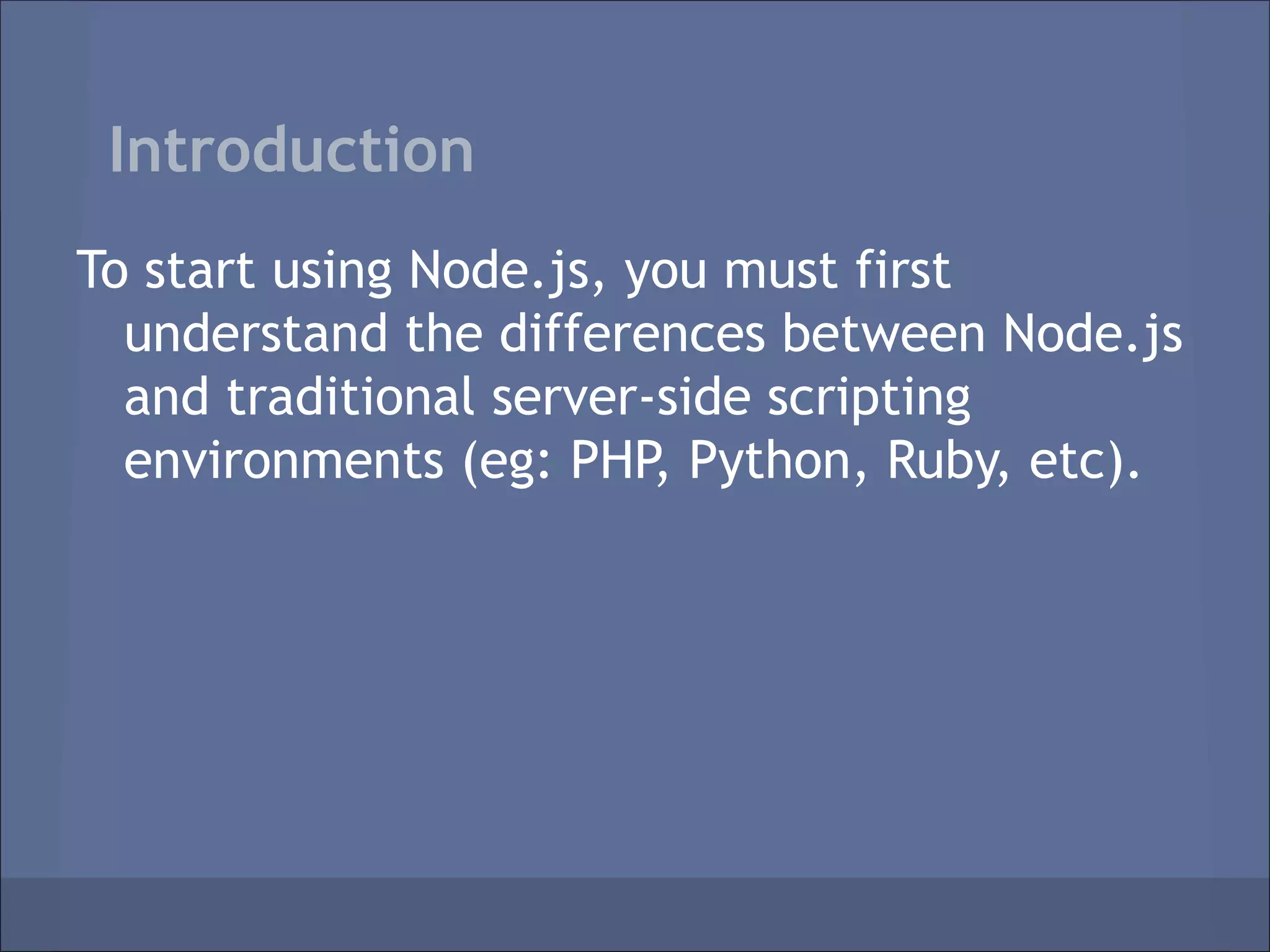 Introduction

To start using Node.js, you must first understand the differences between Node.js and traditional server-side scripting environments (eg: PHP, Python, Ruby, etc).